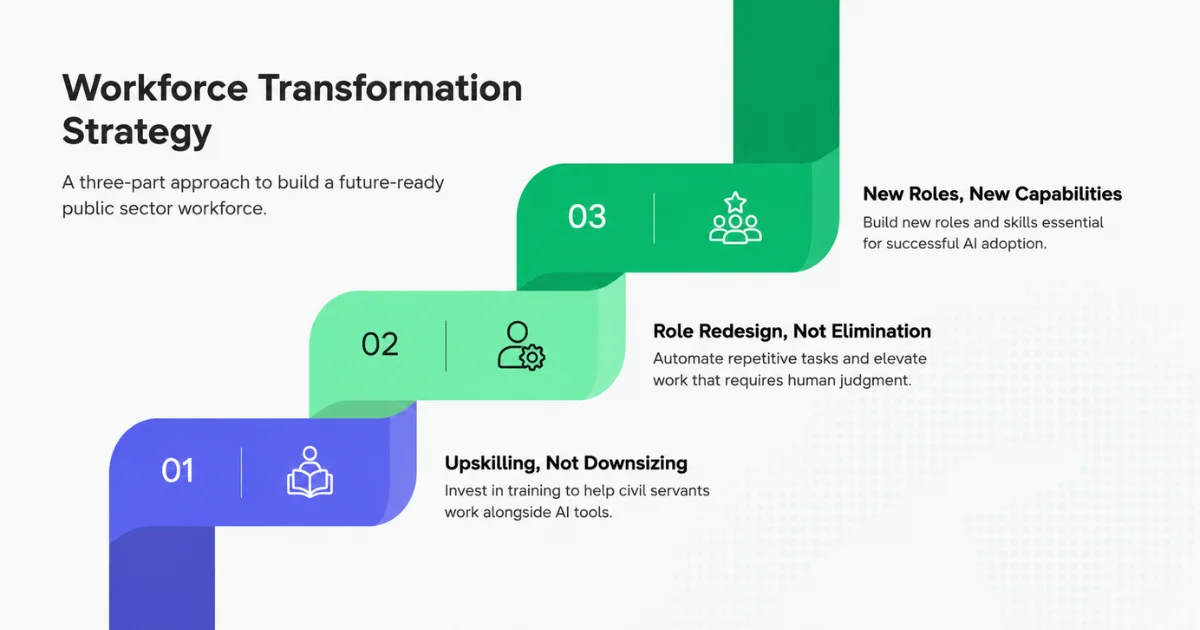 Workforce Transformation Strategy

A three-part approach to build a future-ready public sector workforce.

03

New Roles, New Capabilities

Build new roles and skills essential for successful AI adoption.

02

Role Redesign, Not Elimination

Automate repetitive tasks and elevate work that requires human judgment.

01

Upskilling, Not Downsizing

Invest in training to help civil servants work alongside AI tools.